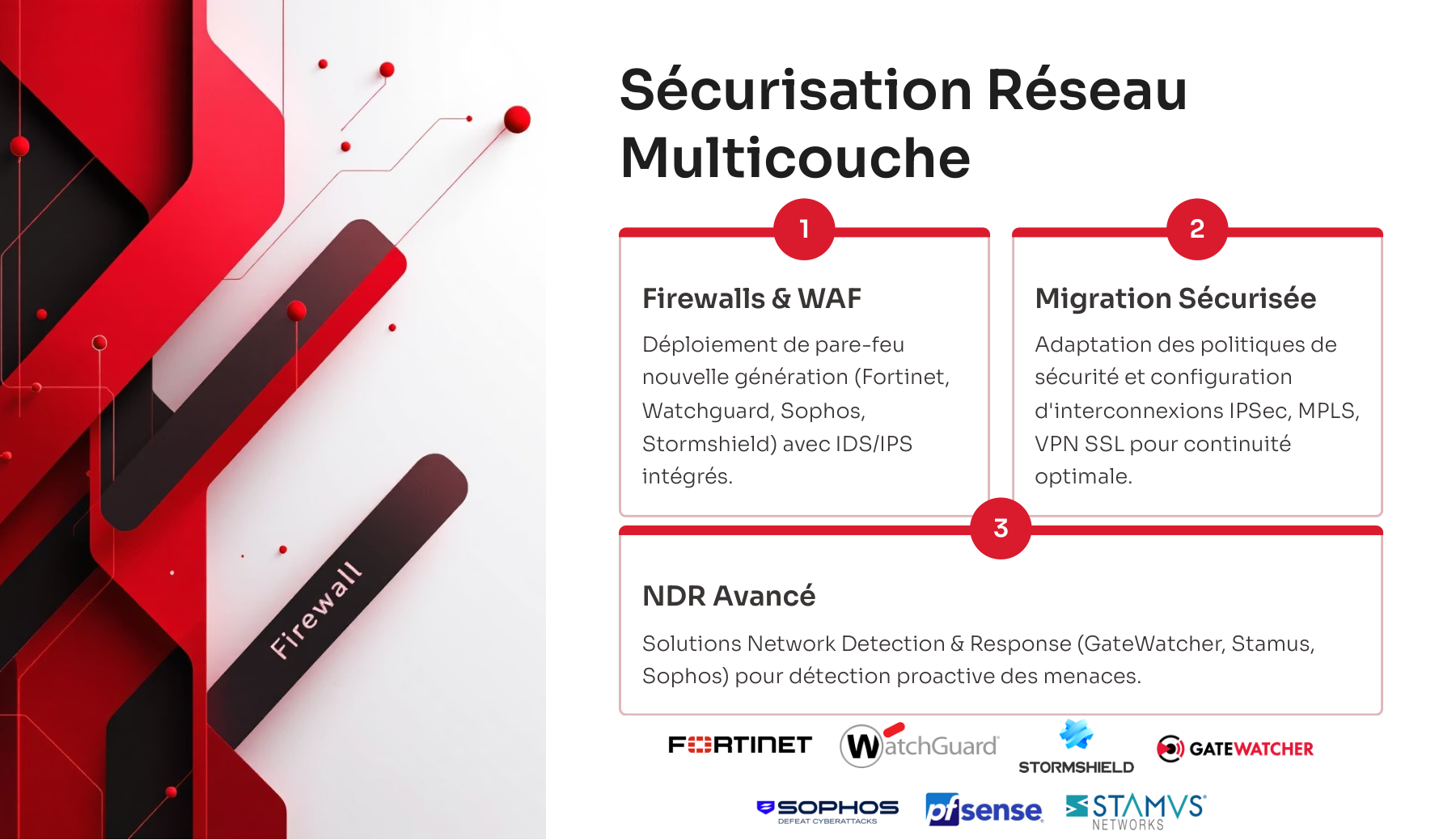 Firewall

Sécurisation Réseau Multicouche

1

Firewalls & WAF

Déploiement de pare-feu nouvelle génération (Fortinet, Watchguard, Sophos, Stormshield) avec IDS/IPS intégrés.

2

Migration Sécurisée

Adaptation des politiques de sécurité et configuration d'interconnexions IPSec, MPLS, VPN SSL pour continuité optimale.

3

NDR Avancé

Solutions Network Detection & Response (GateWatcher, Stamus, Sophos) pour détection proactive des menaces.

FORTINET WatchGuard STORMSHIELD GATEWATCHER

SOPHOS DEFEAT CYBERATTACKS pfsense STAMVS NETWORKS